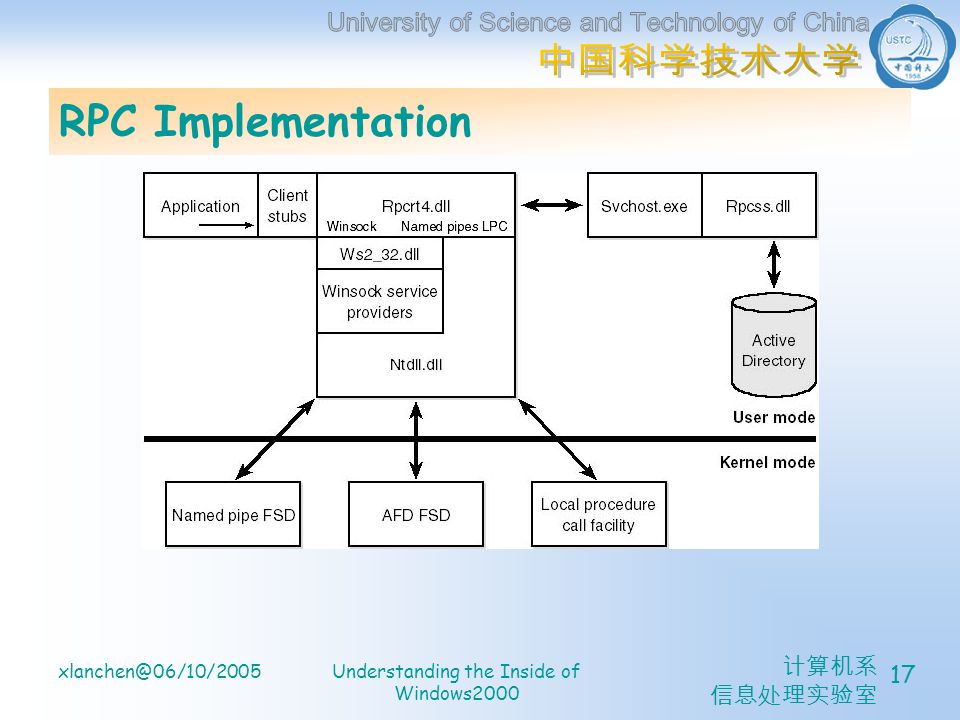 University of Science and Technology of China
中国科学技术大学

USTC
中国科大
1958

RPC Implementation

Application

Client stubs

Rpcrt4.dll
Winsock
Named pipes LPC

Svchost.exe

Rpcss.dll

Ws2_32.dll

Winsock service providers

Ntdll.dll

Active Directory

User mode

Kernel mode

Named pipe FSD

AFD FSD

Local procedure call facility

xlanchen@06/10/2005

Understanding the Inside of Windows2000

计算机系
信息处理实验室

17